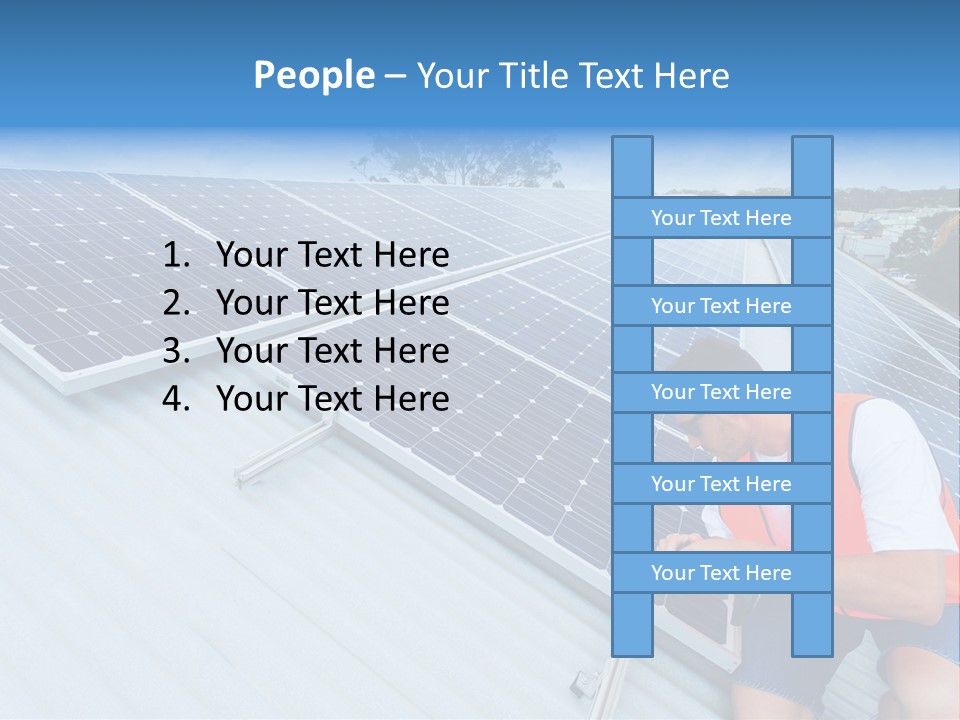 People – Your Title Text Here

1. Your Text Here
2. Your Text Here
3. Your Text Here
4. Your Text Here

Your Text Here

Your Text Here

Your Text Here

Your Text Here

Your Text Here